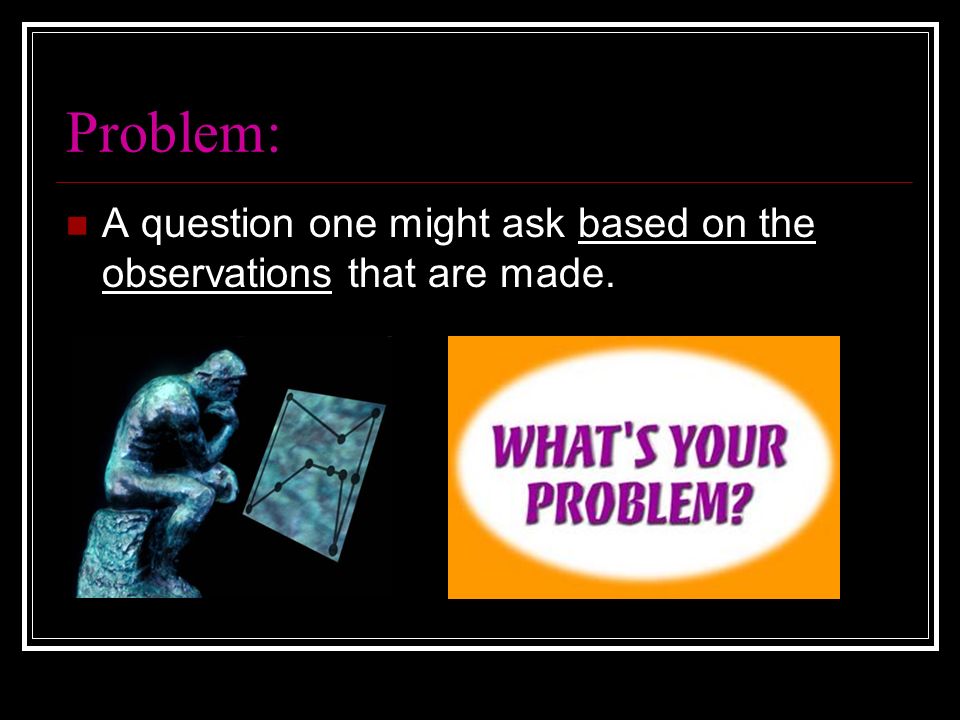 Problem:

A question one might ask based on the observations that are made.

WHAT'S YOUR PROBLEM?